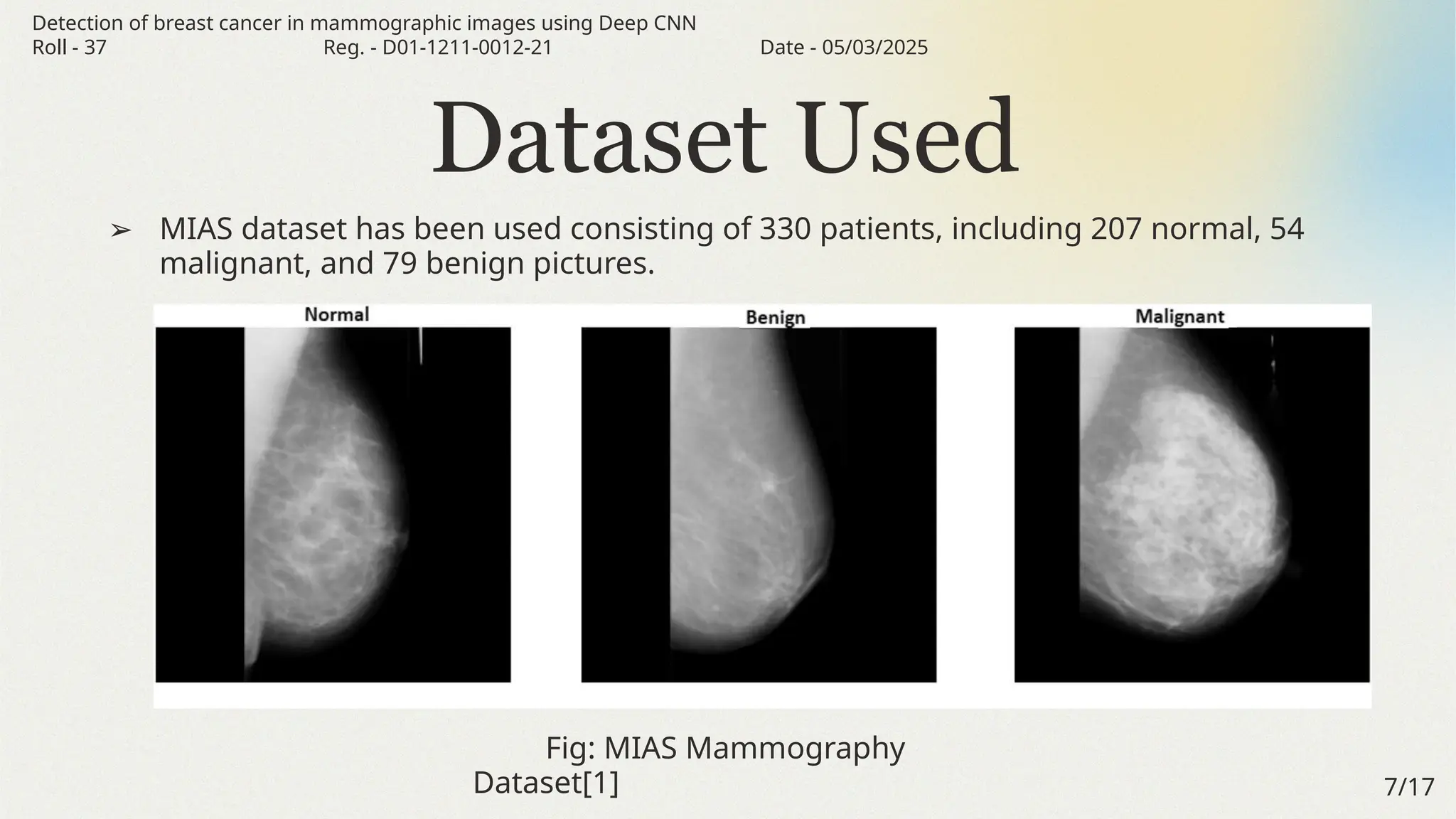 Detection of breast cancer in mammographic images using Deep CNN
Roll - 37 Reg. - D01-1211-0012-21 Date - 05/03/2025

Dataset Used

➢ MIAS dataset has been used consisting of 330 patients, including 207 normal, 54 malignant, and 79 benign pictures.

Normal

Benign

Malignant

Fig: MIAS Mammography Dataset[1]

7/17